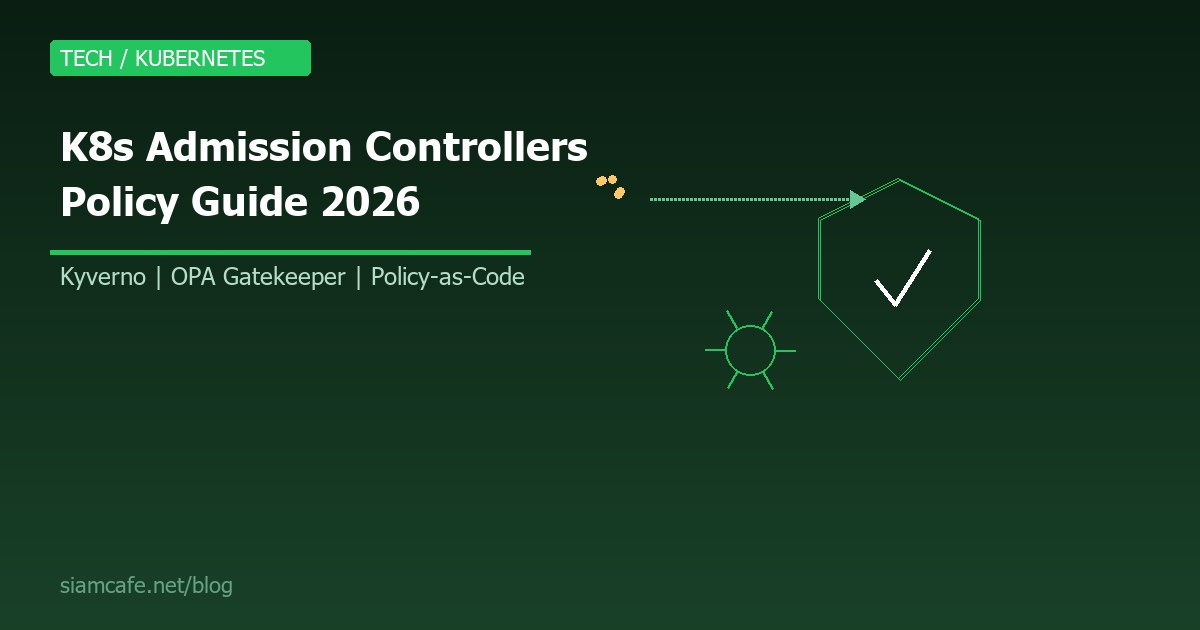 TECH / KUBERNETES

K8s Admission Controllers Policy Guide 2026

Kyverno | OPA Gatekeeper | Policy-as-Code

siamcafe.net/blog